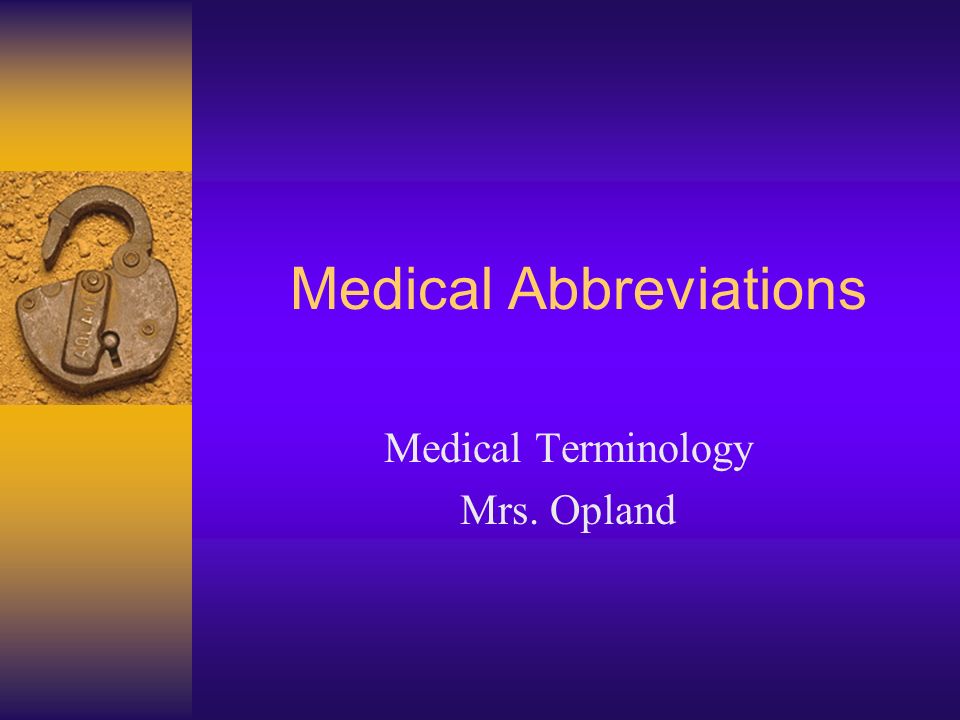 Medical Abbreviations

Medical Terminology
Mrs. Opland